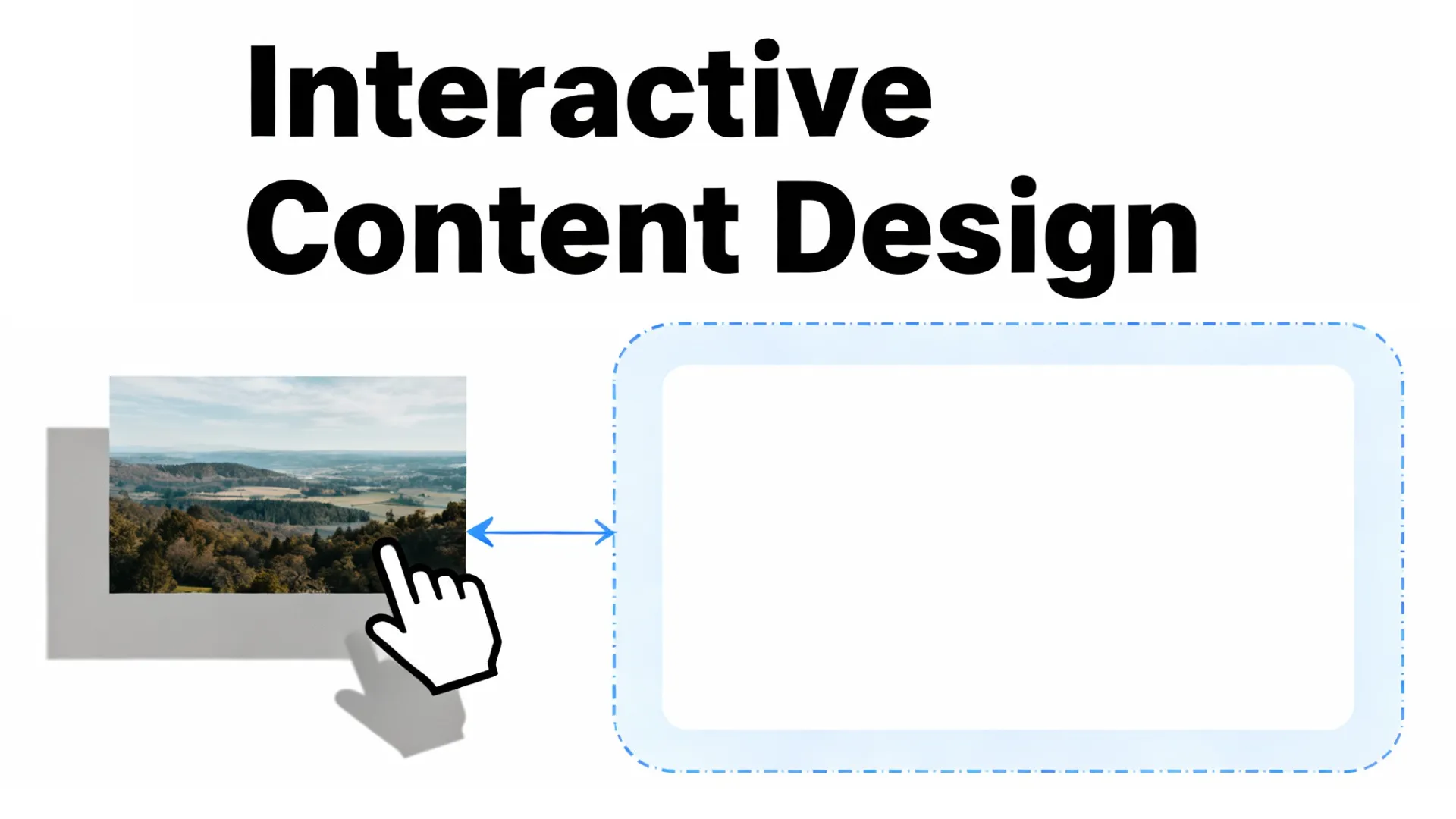 Interactive Content Design